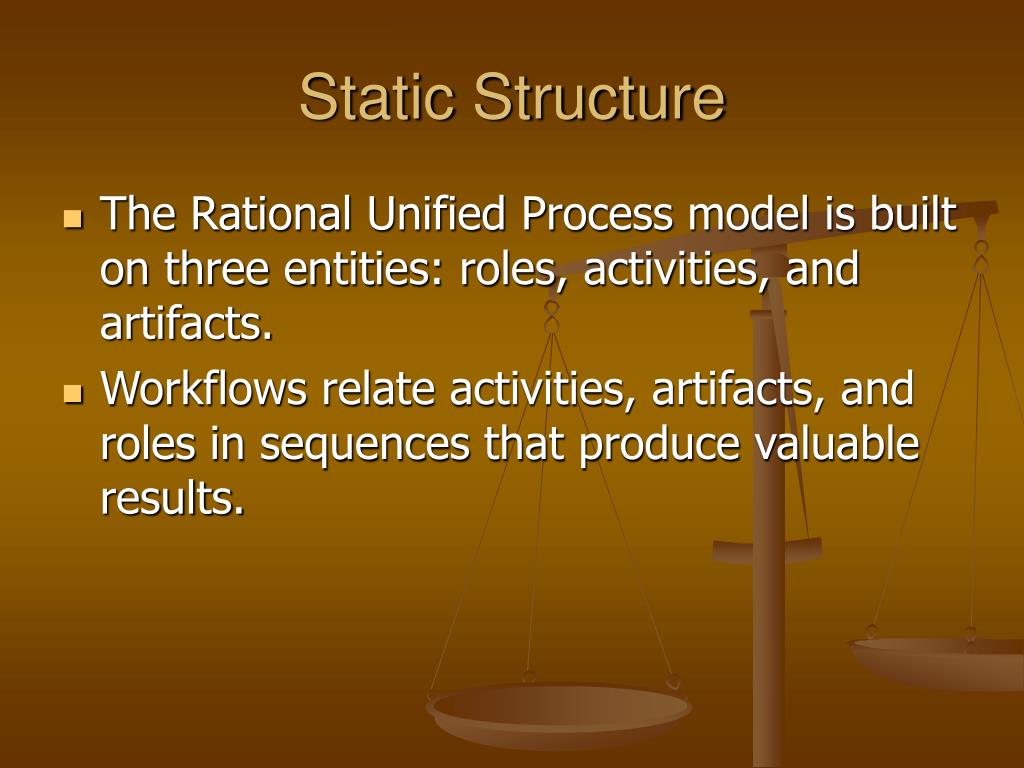 Static Structure

- The Rational Unified Process model is built on three entities: roles, activities, and artifacts.
- Workflows relate activities, artifacts, and roles in sequences that produce valuable results.